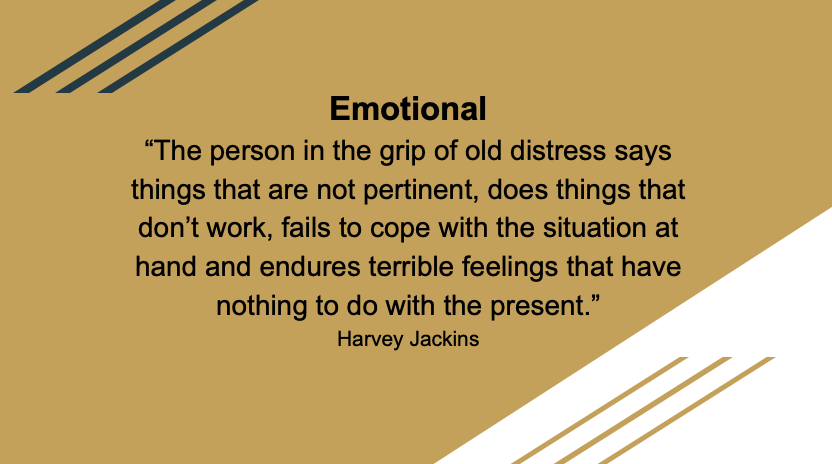 Emotional

“The person in the grip of old distress says things that are not pertinent, does things that don’t work, fails to cope with the situation at hand and endures terrible feelings that have nothing to do with the present.”

Harvey Jackins